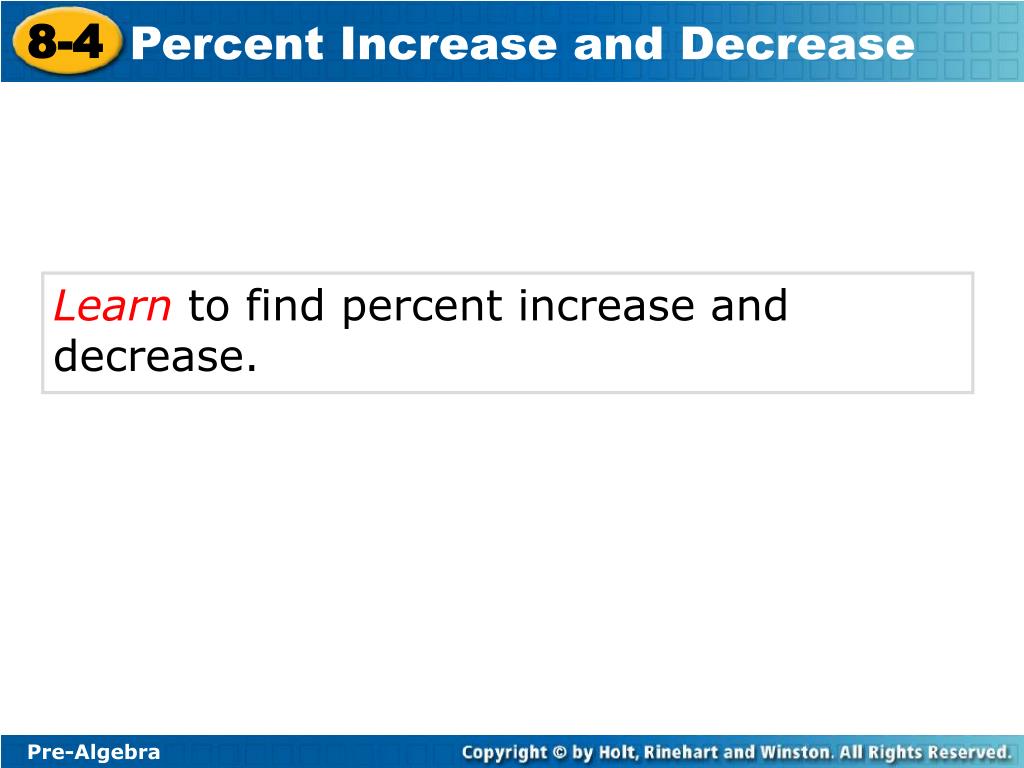 8-4 Percent Increase and Decrease

Learn to find percent increase and decrease.

Pre-Algebra

Copyright © by Holt, Rinehart and Winston. All Rights Reserved.